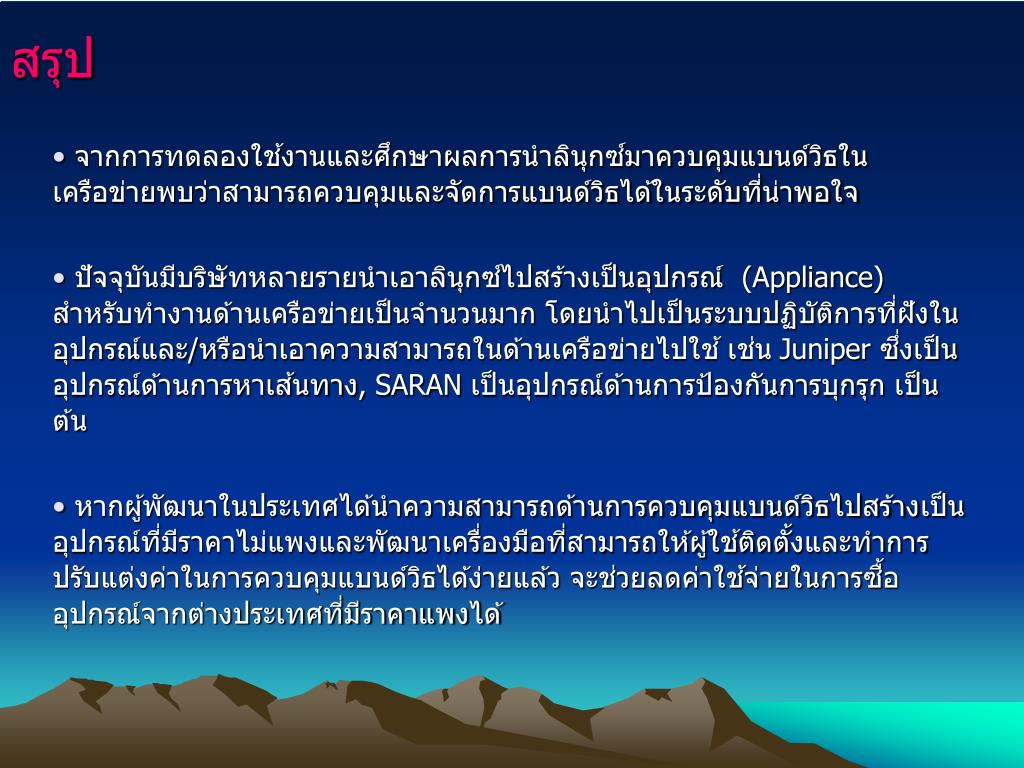 สรุป

• จากการทดลองใช้งานและศึกษาผลการนำลินุกซ์มาควบคุมแบนด์วิธในเครือข่ายพบว่าสามารถควบคุมและจัดการแบนด์วิธได้ในระดับที่น่าพอใจ

• ปัจจุบันมีบริษัทหลายรายนำเอาลินุกซ์ไปสร้างเป็นอุปกรณ์ (Appliance) สำหรับทำงานด้านเครือข่ายเป็นจำนวนมาก โดยนำไปเป็นระบบปฏิบัติการที่ฝังในอุปกรณ์และ/หรือนำเอาความสามารถในด้านเครือข่ายไปใช้ เช่น Juniper ซึ่งเป็นอุปกรณ์ด้านการหาเส้นทาง, SARAN เป็นอุปกรณ์ด้านการป้องกันการบุกรุก เป็นต้น

• หากผู้พัฒนาในประเทศได้นำความสามารถด้านการควบคุมแบนด์วิธไปสร้างเป็นอุปกรณ์ที่มีราคาไม่แพงและพัฒนาเครื่องมือที่สามารถให้ผู้ใช้ติดตั้งและทำการปรับแต่งค่าในการควบคุมแบนด์วิธได้ง่ายแล้ว จะช่วยลดค่าใช้จ่ายในการซื้ออุปกรณ์จากต่างประเทศที่มีราคาแพงได้